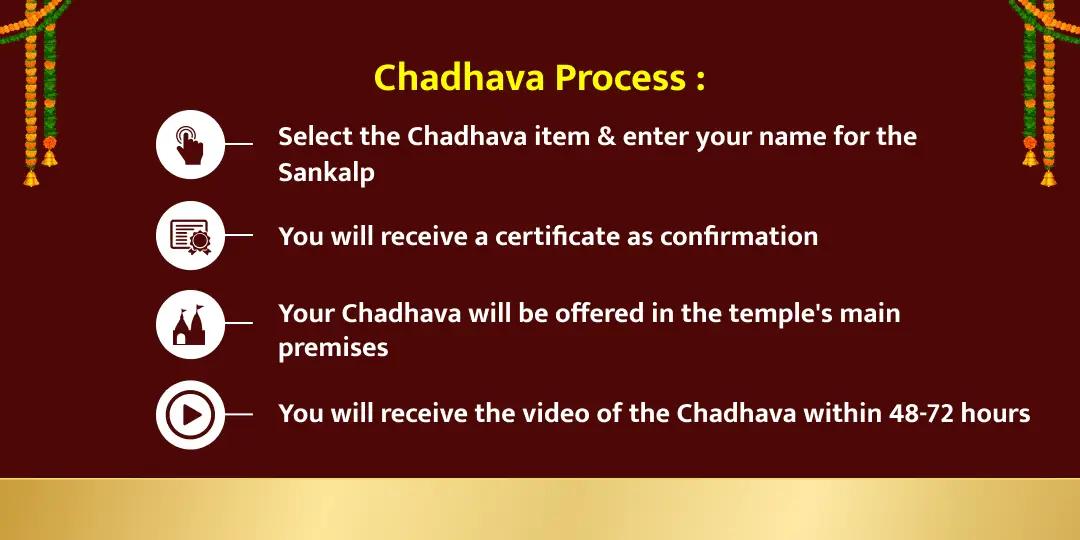 Chadhava Process :

Select the Chadhava item & enter your name for the Sankalp

You will receive a certificate as confirmation

Your Chadhava will be offered in the temple's main premises

You will receive the video of the Chadhava within 48-72 hours